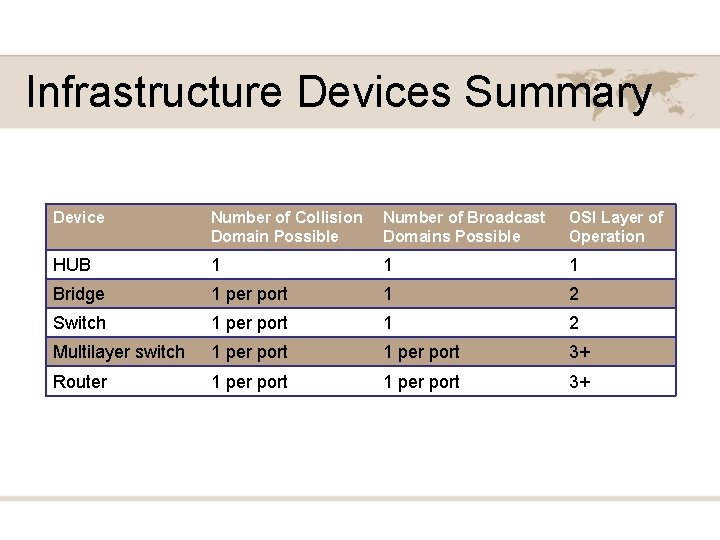 Infrastructure Devices Summary

| Device | Number of Collision Domain Possible | Number of Broadcast Domains Possible | OSI Layer of Operation |
|---|---|---|---|
| HUB | 1 | 1 | 1 |
| Bridge | 1 per port | 1 | 2 |
| Switch | 1 per port | 1 | 2 |
| Multilayer switch | 1 per port | 1 per port | 3+ |
| Router | 1 per port | 1 per port | 3+ |